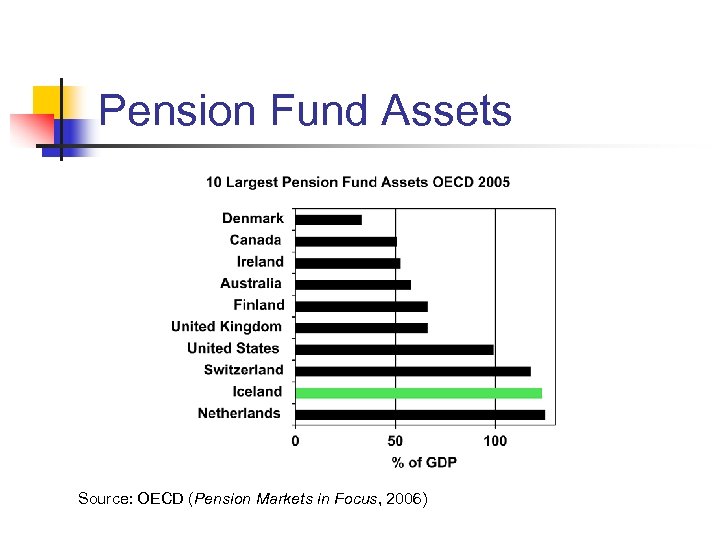 Pension Fund Assets

10 Largest Pension Fund Assets OECD 2005

Denmark
Canada
Ireland
Australia
Finland
United Kingdom
United States
Switzerland
Iceland
Netherlands

0
50
100
% of GDP

Source: OECD (Pension Markets in Focus, 2006)